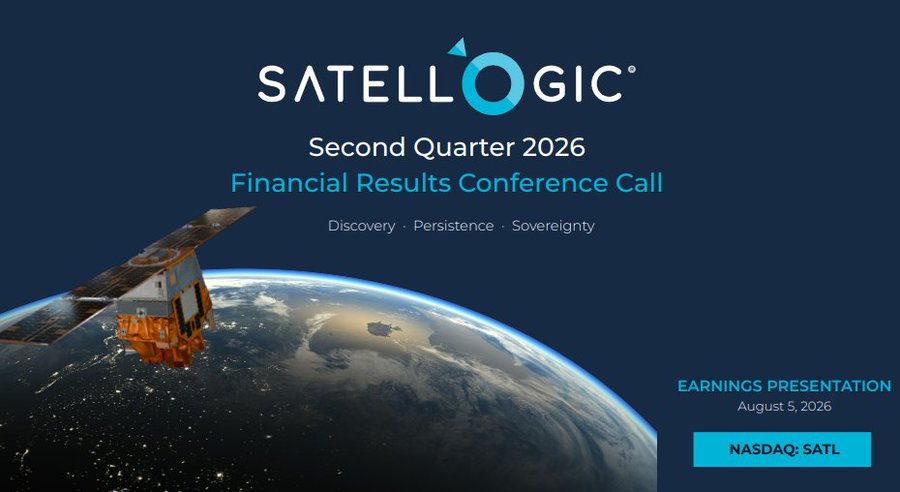 SATELLOGIC®

Second Quarter 2026
Financial Results Conference Call

Discovery · Persistence · Sovereignty

EARNINGS PRESENTATION
August 5, 2026

NASDAQ: SATL